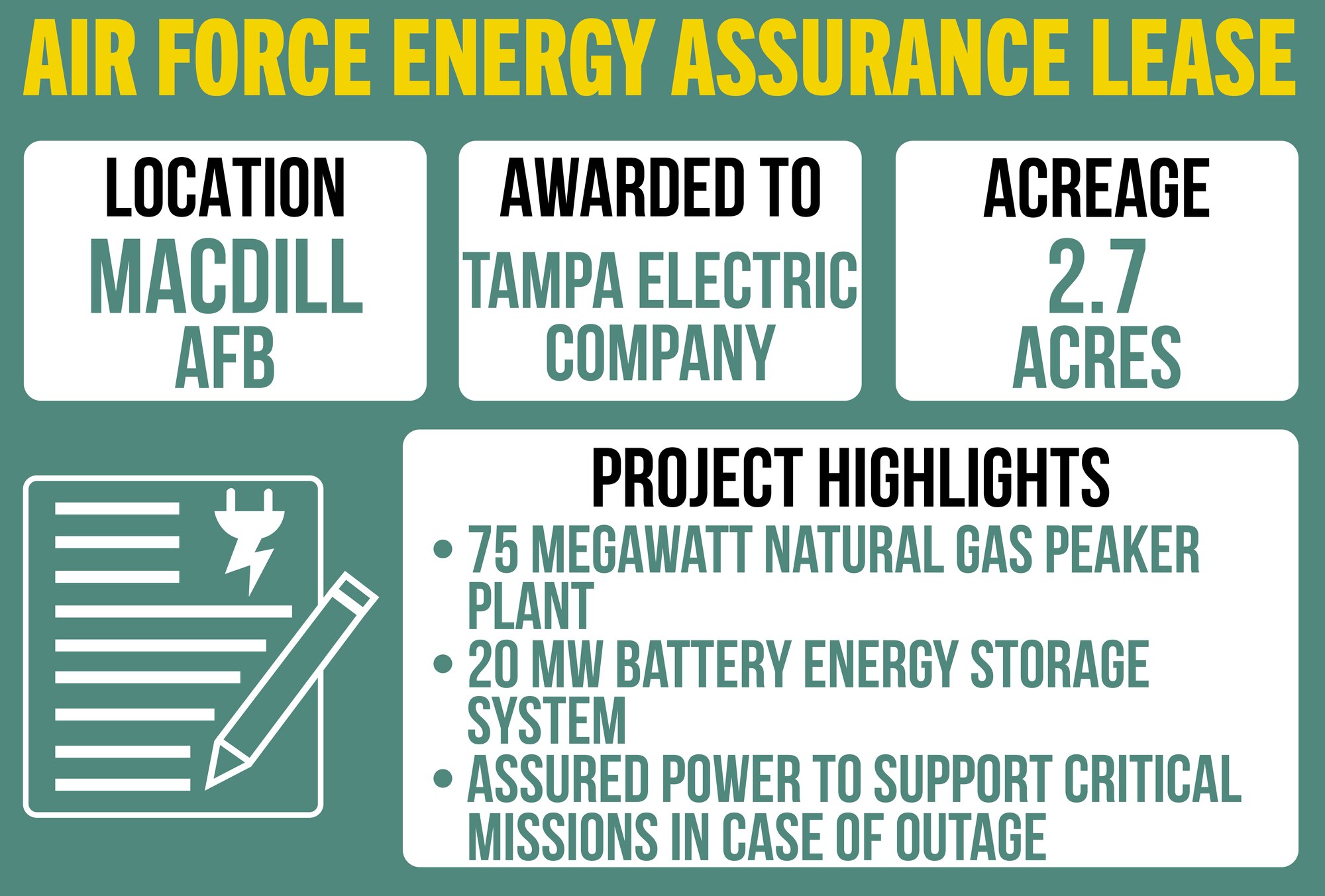 AIR FORCE ENERGY ASSURANCE LEASE

LOCATION
MACDILL AFB

AWARDED TO
TAMPA ELECTRIC COMPANY

ACREAGE
2.7 ACRES

PROJECT HIGHLIGHTS
• 75 MEGAWATT NATURAL GAS PEAKER PLANT
• 20 MW BATTERY ENERGY STORAGE SYSTEM
• ASSURED POWER TO SUPPORT CRITICAL MISSIONS IN CASE OF OUTAGE